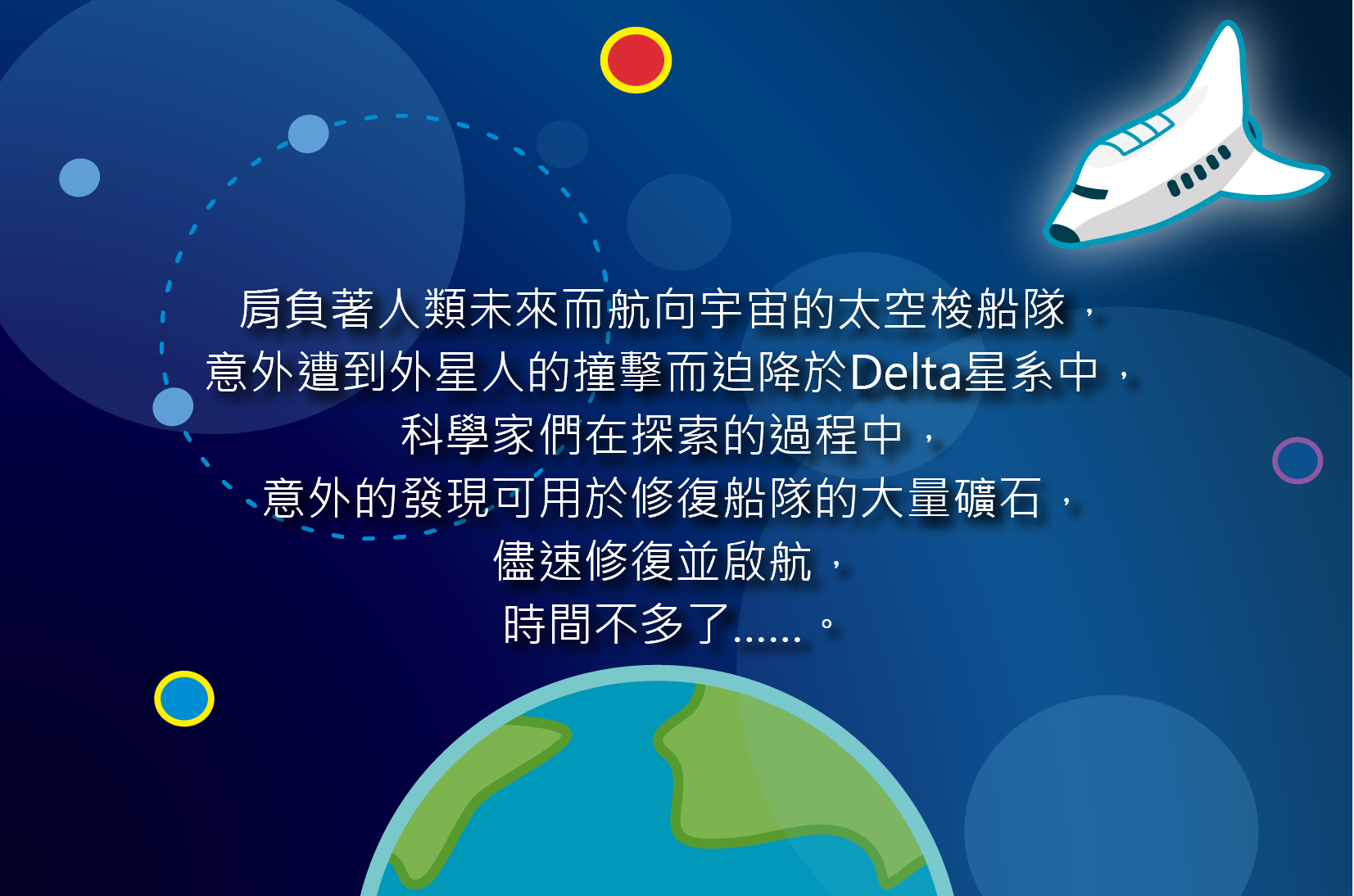 肩負著人類未來而航向宇宙的太空梭船隊，
意外遭到外星人的撞擊而迫降於Delta星系中，
科學家們在探索的過程中，
意外的發現可用於修復船隊的大量礦石，
儘速修復並啟航，
時間不多了......。